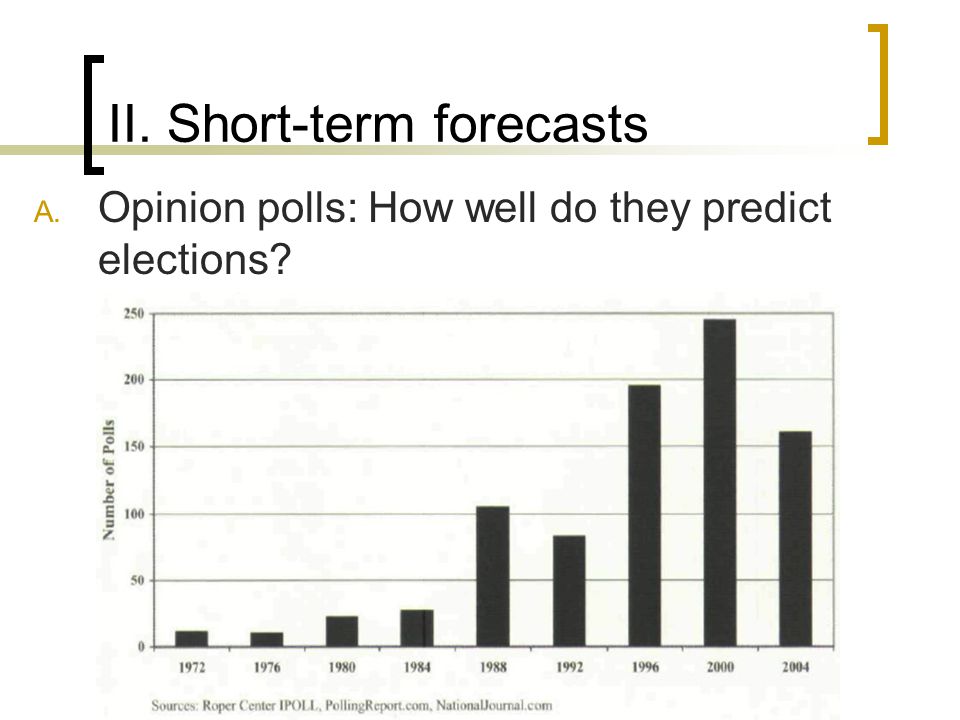 II. Short-term forecasts

A. Opinion polls: How well do they predict elections?

Number of Polls

250
200
150
100
50
0

1972 1976 1980 1984 1988 1992 1996 2000 2004

Sources: Roper Center IPOLL, PollingReport.com, NationalJournal.com